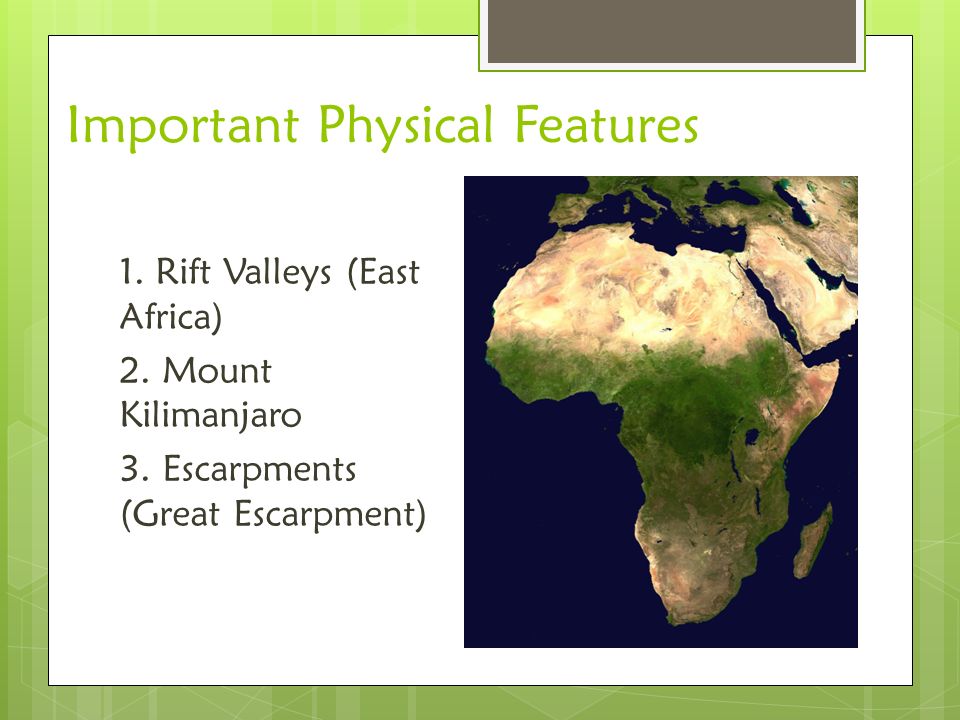 Important Physical Features

1. Rift Valleys (East Africa)

2. Mount Kilimanjaro

3. Escarpments (Great Escarpment)